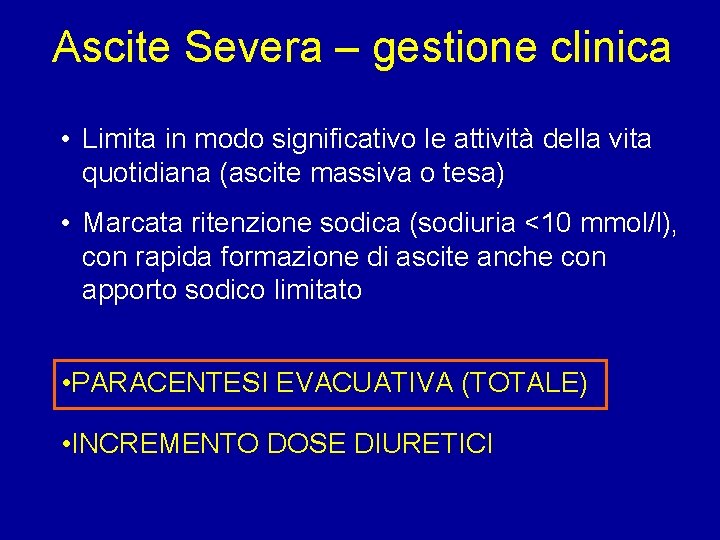 Ascite Severa – gestione clinica

• Limita in modo significativo le attività della vita quotidiana (ascite massiva o tesa)

• Marcata ritenzione sodica (sodiuria <10 mmol/l), con rapida formazione di ascite anche con apporto sodico limitato

•PARACENTESI EVACUATIVA (TOTALE)

•INCREMENTO DOSE DIURETICI